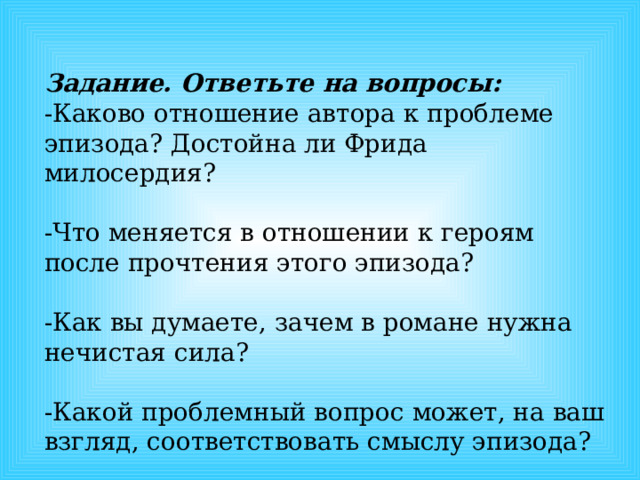 Задание. Ответьте на вопросы:
-Каково отношение автора к проблеме эпизода? Достойна ли Фрида милосердия?

-Что меняется в отношении к героям после прочтения этого эпизода?

-Как вы думаете, зачем в романе нужна нечистая сила?

-Какой проблемный вопрос может, на ваш взгляд, соответствовать смыслу эпизода?